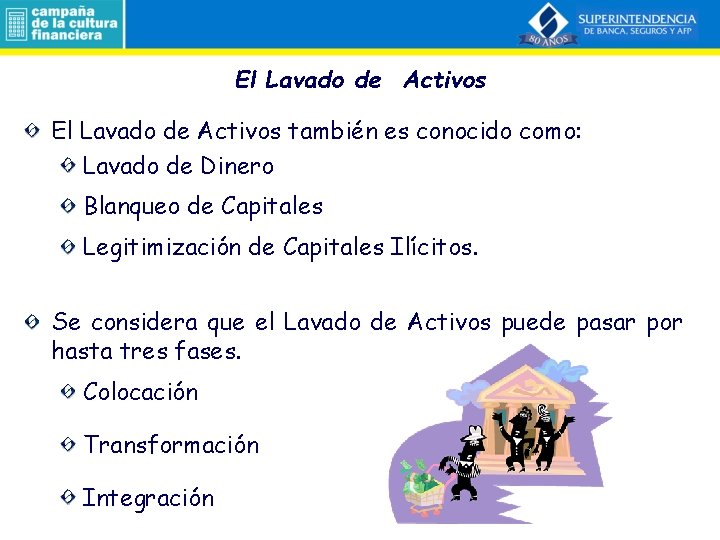 campaña de la cultura financiera

SUPERINTENDENCIA
DE BANCA, SEGUROS Y AFP
80 AÑOS

El Lavado de Activos

El Lavado de Activos también es conocido como:

Lavado de Dinero

Blanqueo de Capitales

Legitimización de Capitales Ilícitos.

Se considera que el Lavado de Activos puede pasar por hasta tres fases.

Colocación

Transformación

Integración